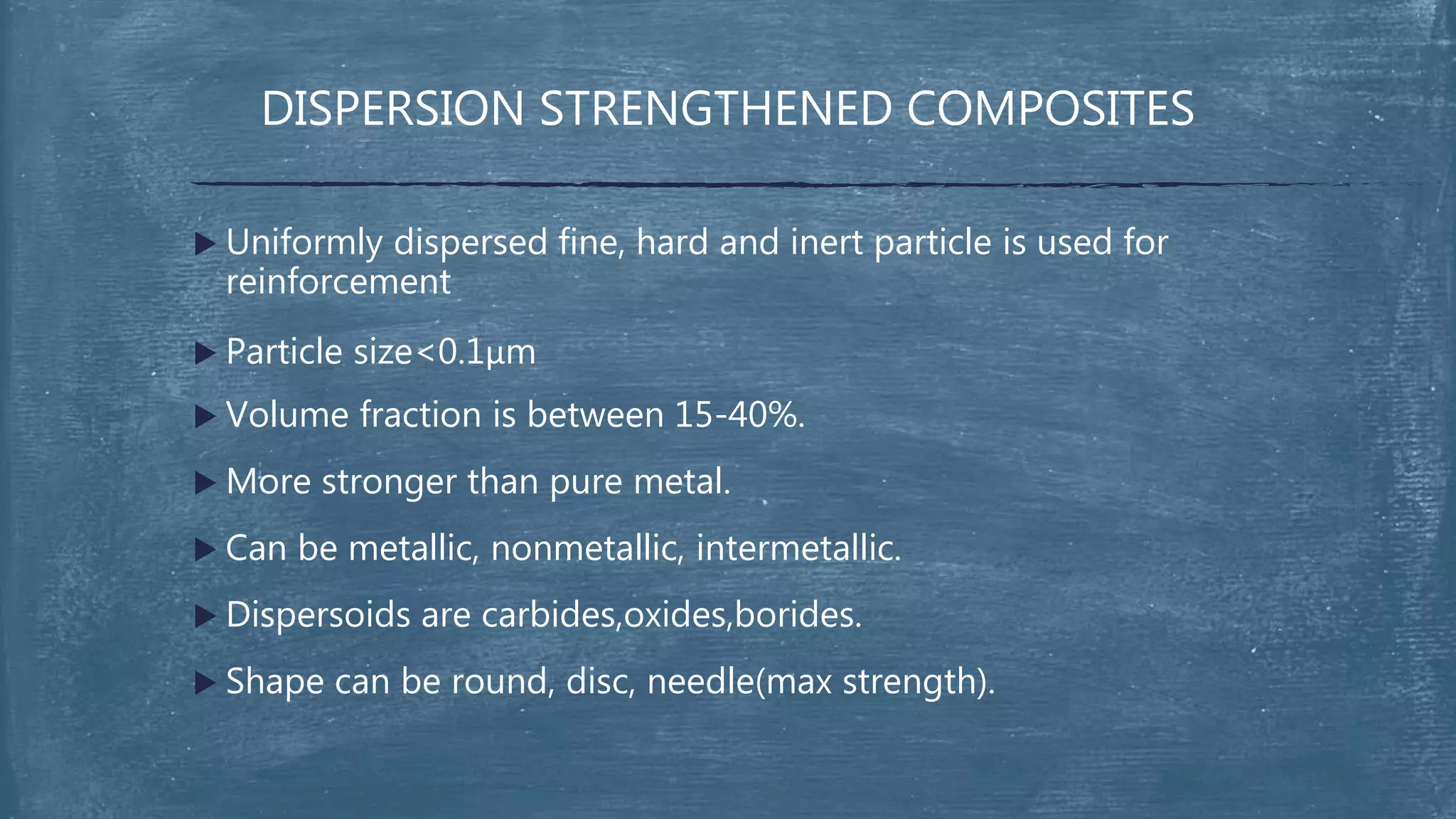 DISPERSION STRENGTHENED COMPOSITES

▶ Uniformly dispersed fine, hard and inert particle is used for reinforcement

▶ Particle size<0.1µm

▶ Volume fraction is between 15-40%.

▶ More stronger than pure metal.

▶ Can be metallic, nonmetallic, intermetallic.

▶ Dispersoids are carbides,oxides,borides.

▶ Shape can be round, disc, needle(max strength).